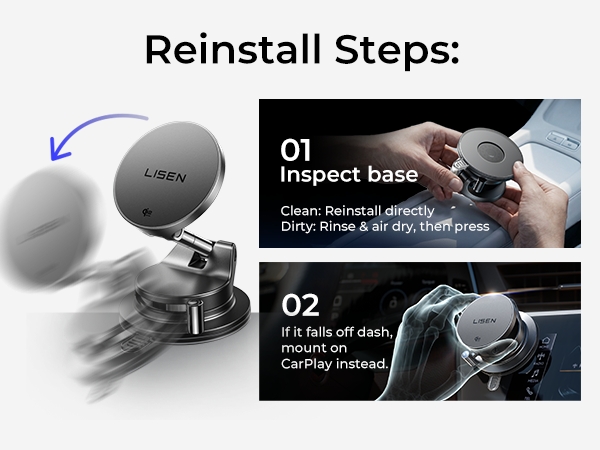 Reinstall Steps:

LISEN

01
Inspect base

Clean: Reinstall directly
Dirty: Rinse & air dry, then press

02

If it falls off dash, mount on CarPlay instead.

LISEN